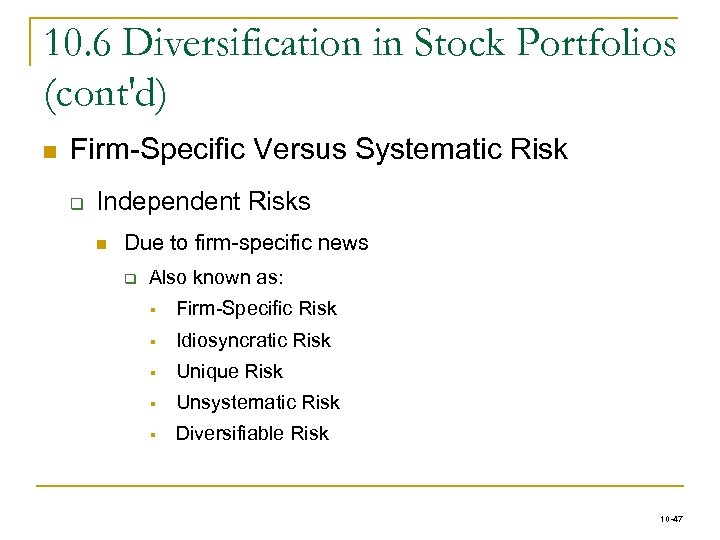 10.6 Diversification in Stock Portfolios (cont'd)

Firm-Specific Versus Systematic Risk

Independent Risks

Due to firm-specific news

Also known as:

Firm-Specific Risk

Idiosyncratic Risk

Unique Risk

Unsystematic Risk

Diversifiable Risk

10-47